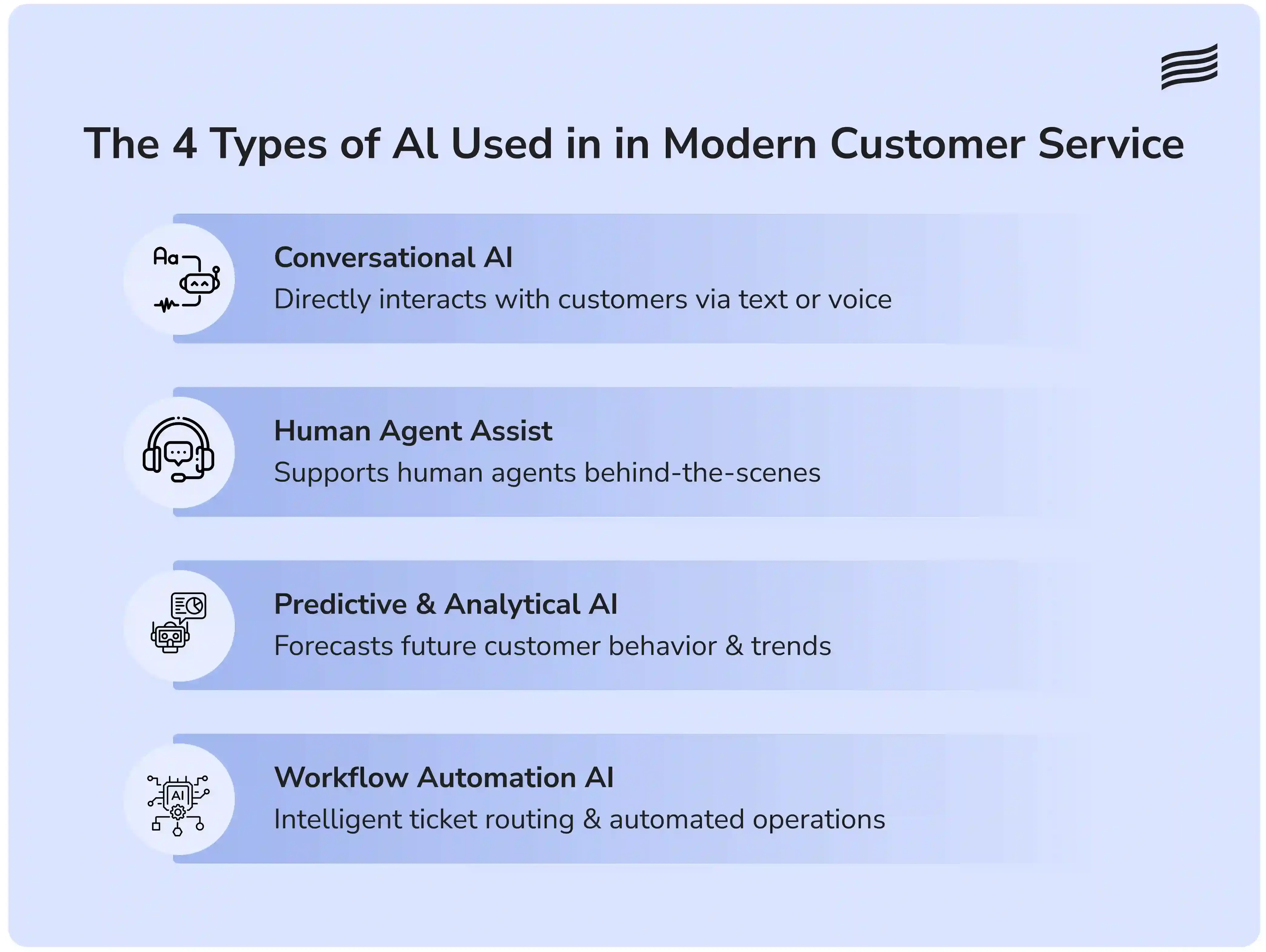 The 4 Types of AI Used in in Modern Customer Service

Aa

Conversational AI
Directly interacts with customers via text or voice

Human Agent Assist
Supports human agents behind-the-scenes

Predictive & Analytical AI
Forecasts future customer behavior & trends

AI

Workflow Automation AI
Intelligent ticket routing & automated operations